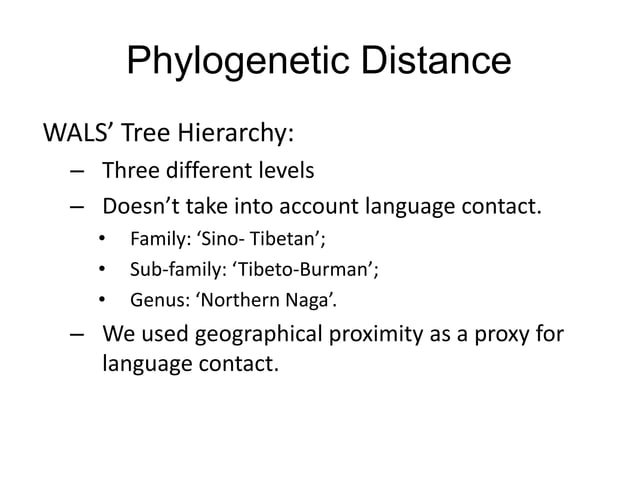 Phylogenetic Distance

WALS’ Tree Hierarchy:

– Three different levels

– Doesn’t take into account language contact.

• Family: ‘Sino- Tibetan’;

• Sub-family: ‘Tibeto-Burman’;

• Genus: ‘Northern Naga’.

– We used geographical proximity as a proxy for language contact.